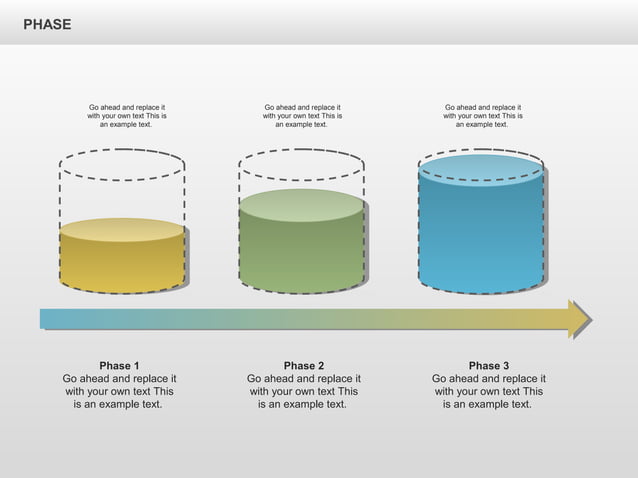 PHASE

Go ahead and replace it with your own text This is an example text.

Go ahead and replace it with your own text This is an example text.

Go ahead and replace it with your own text This is an example text.

Phase 1
Go ahead and replace it with your own text This is an example text.

Phase 2
Go ahead and replace it with your own text This is an example text.

Phase 3
Go ahead and replace it with your own text This is an example text.